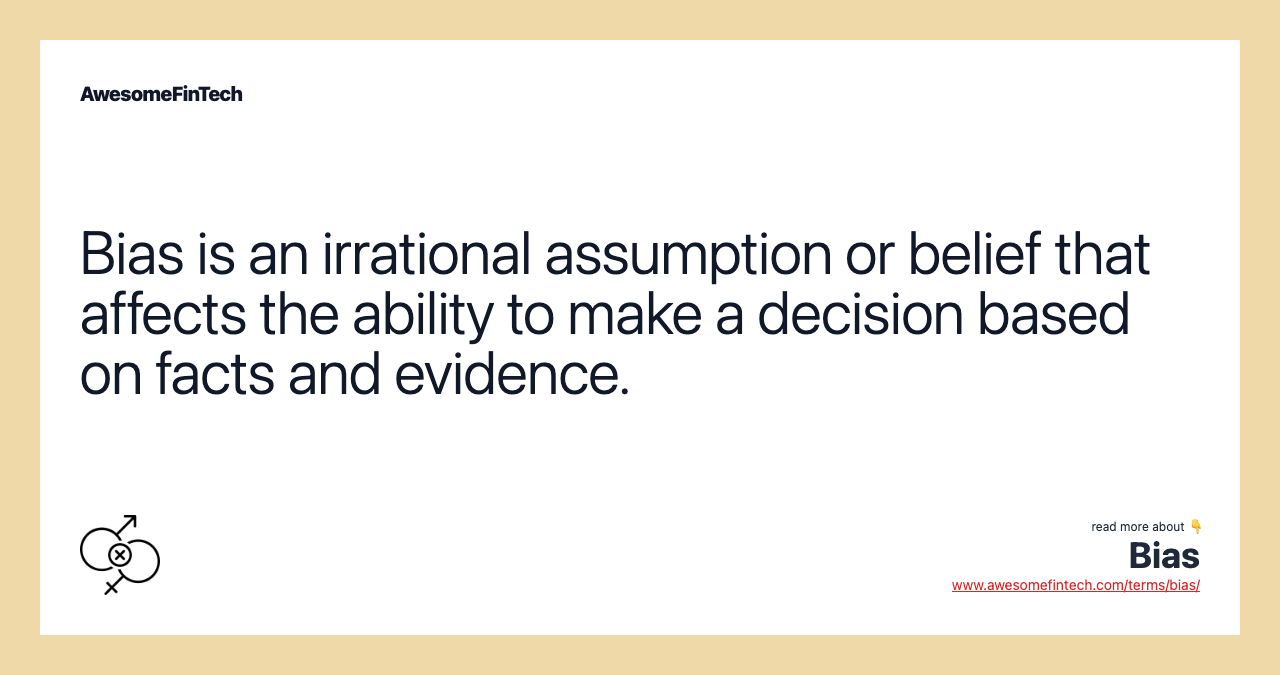 AwesomeFinTech

Bias is an irrational assumption or belief that affects the ability to make a decision based on facts and evidence.

read more about 👇
Bias
www.awesomefintech.com/terms/bias/